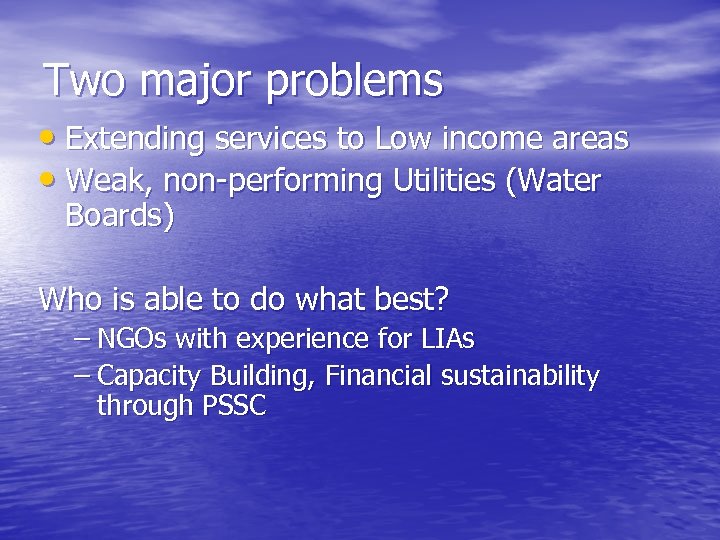 Two major problems

• Extending services to Low income areas
• Weak, non-performing Utilities (Water Boards)

Who is able to do what best?
– NGOs with experience for LIAs
– Capacity Building, Financial sustainability through PSSC